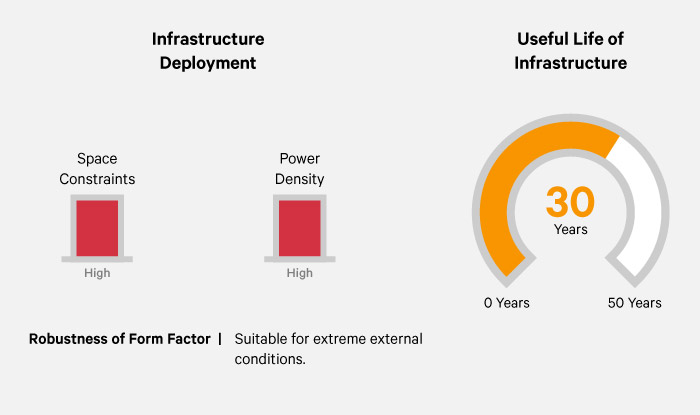 Infrastructure Deployment

Space Constraints

High

Power Density

High

Robustness of Form Factor | Suitable for extreme external conditions.

Useful Life of Infrastructure

30
Years

0 Years

50 Years